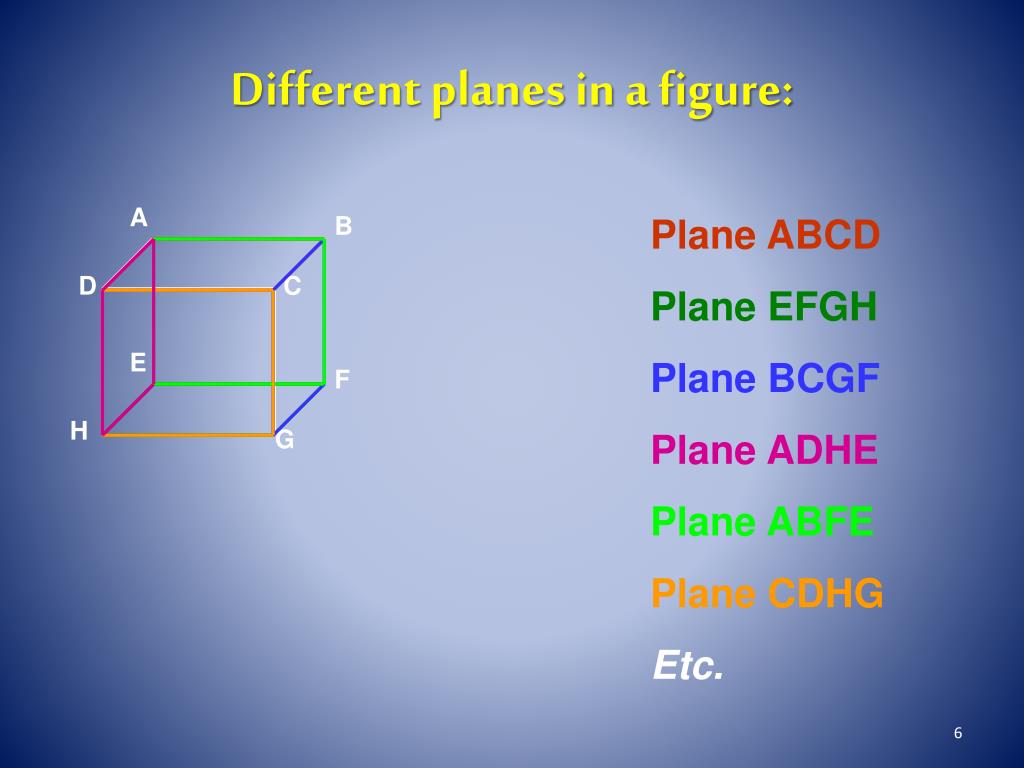 Different planes in a figure:

A
B
D
C
E
F
H
G

Plane ABCD

Plane EFGH

Plane BCGF

Plane ADHE

Plane ABFE

Plane CDHG

Etc.

6